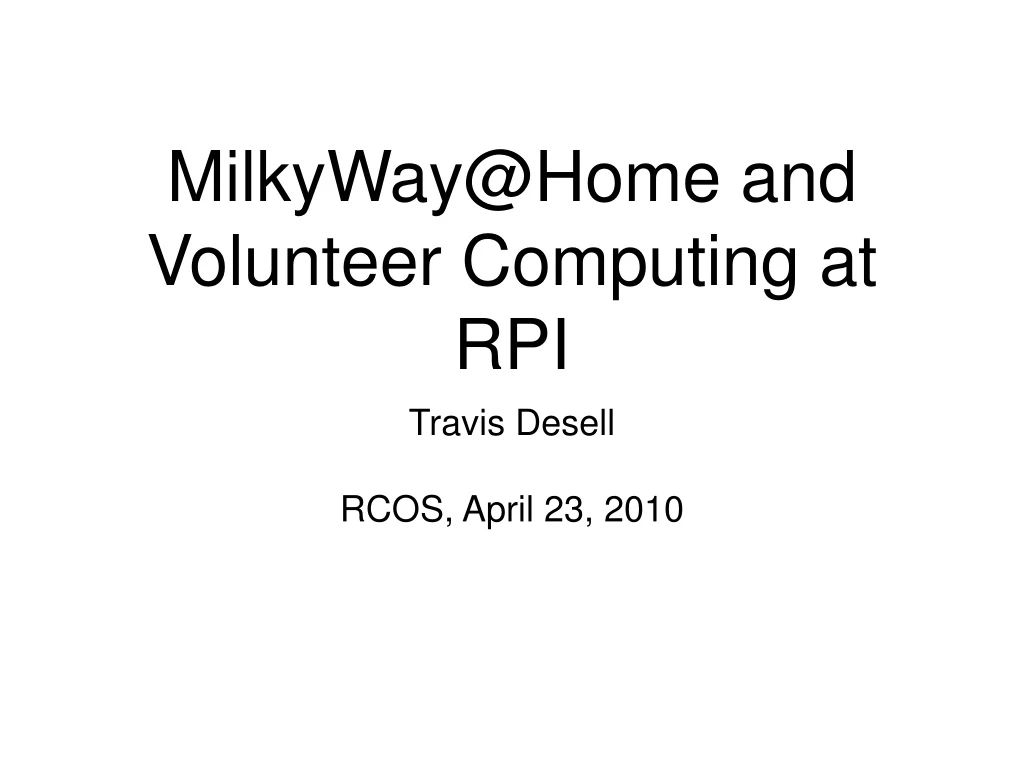 MilkyWay@Home and Volunteer Computing at RPI

Travis Desell

RCOS, April 23, 2010